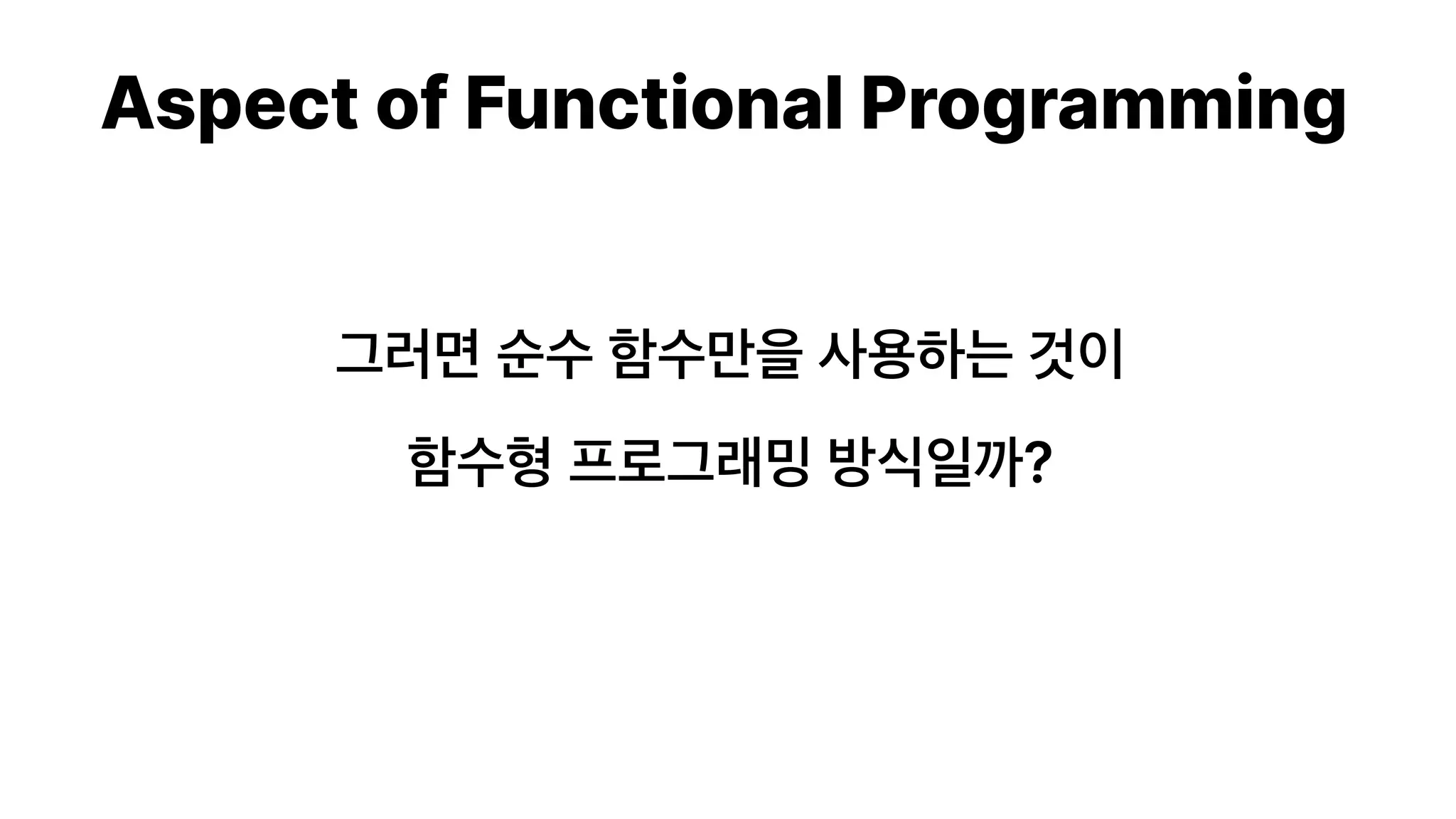 Aspect of Functional Programming

그러면 순수 함수만을 사용하는 것이

함수형 프로그래밍 방식일까?